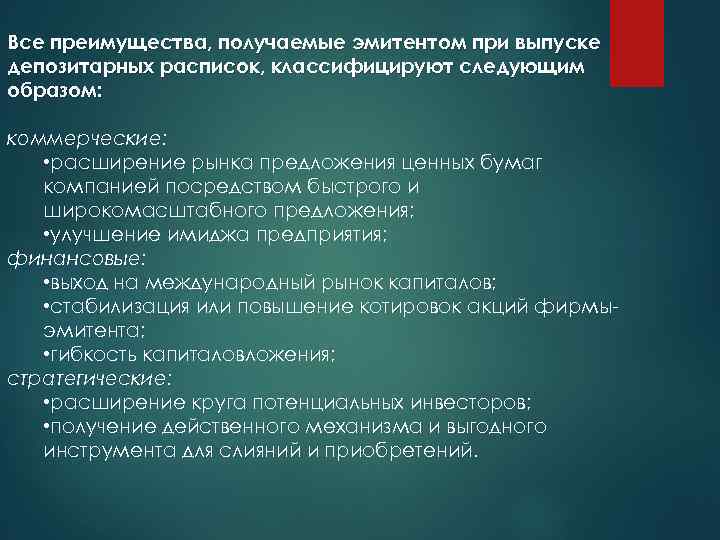 Все преимущества, получаемые эмитентом при выпуске депозитарных расписок, классифицируют следующим образом:

коммерческие:
•расширение рынка предложения ценных бумаг компанией посредством быстрого и широкомасштабного предложения;
•улучшение имиджа предприятия;
финансовые:
•выход на международный рынок капиталов;
•стабилизация или повышение котировок акций фирмы-эмитента;
•гибкость капиталовложения;
стратегические:
•расширение круга потенциальных инвесторов;
•получение действенного механизма и выгодного инструмента для слияний и приобретений.